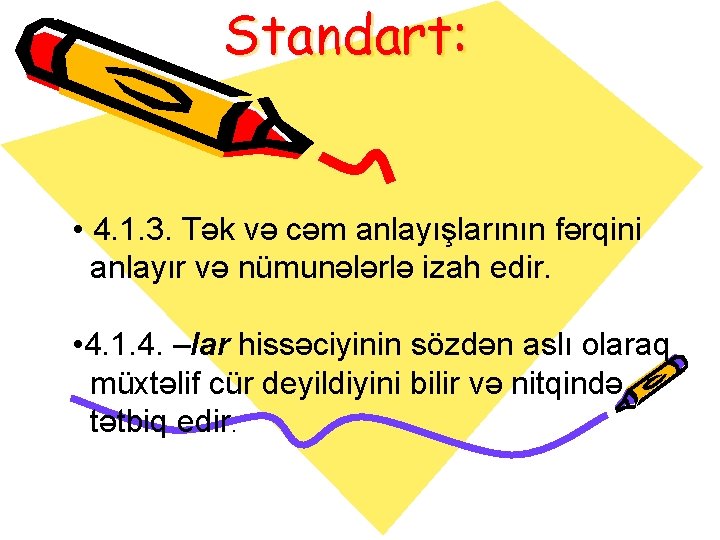 Standart:

• 4.1.3. Tək və cəm anlayışlarının fərqini anlayır və nümunələrlə izah edir.

•4.1.4. –lar hissəciyinin sözdən aslı olaraq müxtəlif cür deyildiyini bilir və nitqində tətbiq edir.